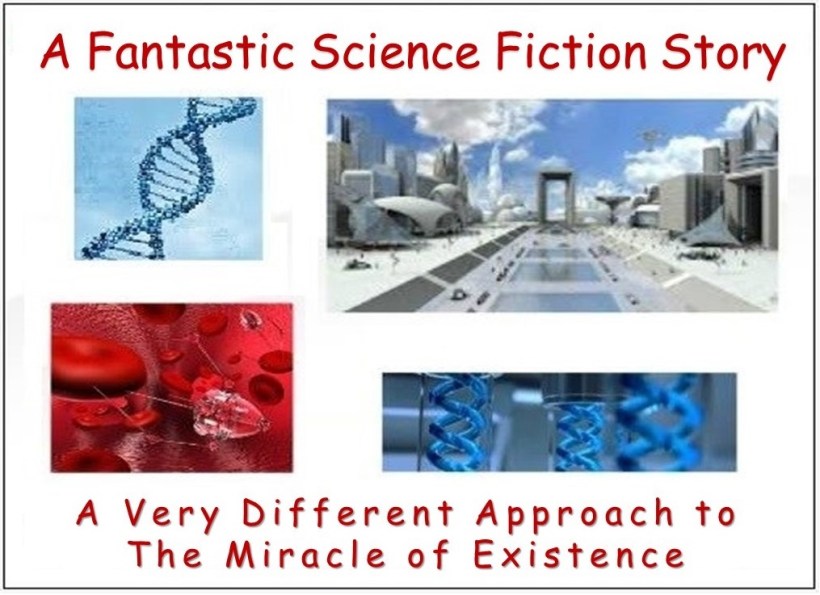 A Fantastic Science Fiction Story

A Very Different Approach to The Miracle of Existence